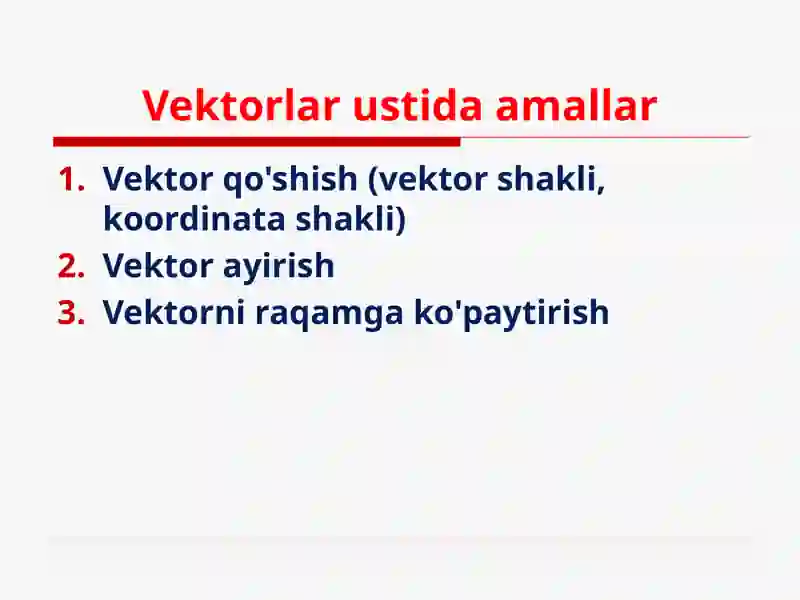 Vektorlar ustida amallar

1. Vektor qo'shish (vektor shakli, koordinata shakli)
2. Vektor ayirish
3. Vektorni raqamga ko'paytirish